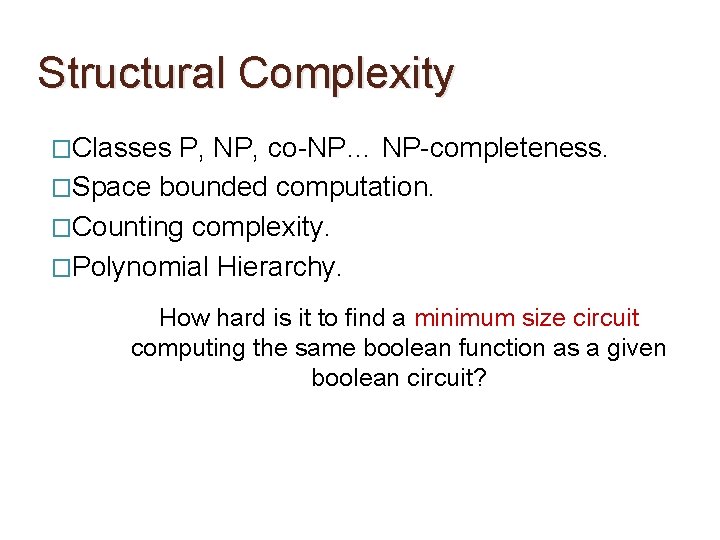 Structural Complexity

□Classes P, NP, co-NP… NP-completeness.
□Space bounded computation.
□Counting complexity.
□Polynomial Hierarchy.

How hard is it to find a minimum size circuit computing the same boolean function as a given boolean circuit?